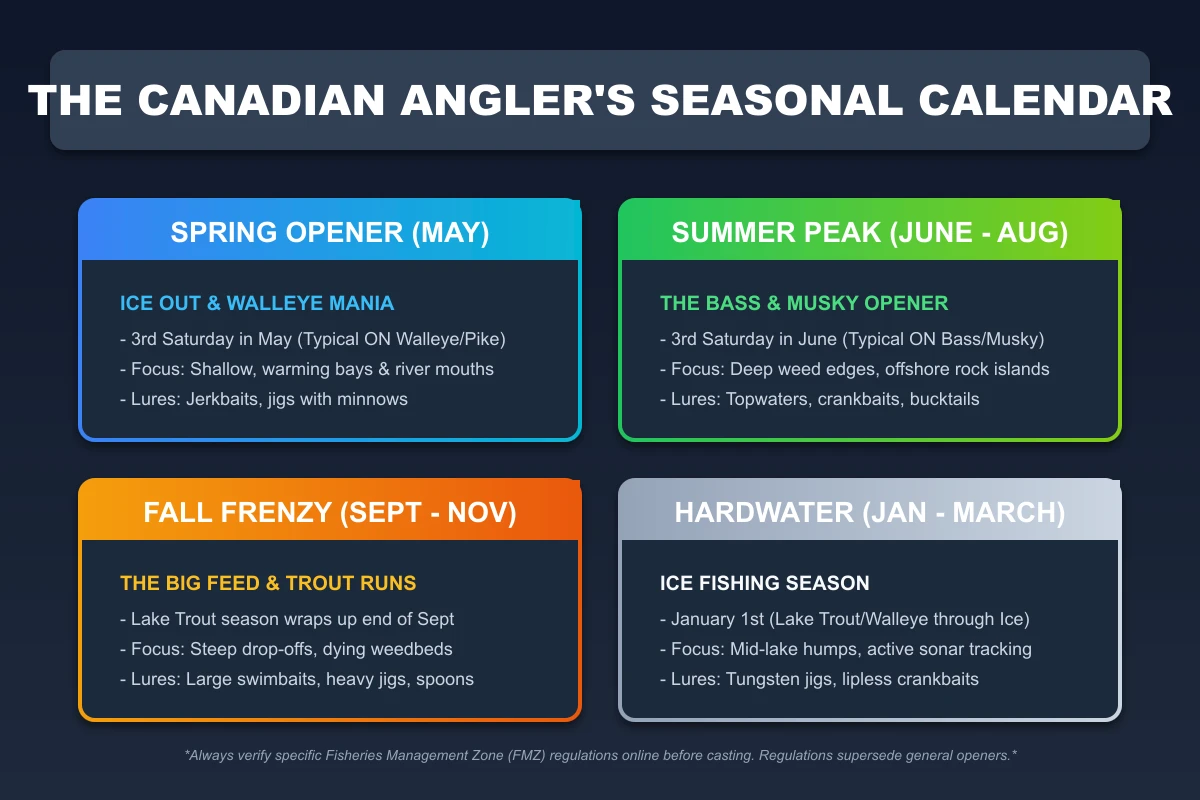 THE CANADIAN ANGLER'S SEASONAL CALENDAR

SPRING OPENER (MAY)

ICE OUT & WALLEYE MANIA

- 3rd Saturday in May (Typical ON Walleye/Pike)
- Focus: Shallow, warming bays & river mouths
- Lures: Jerkbaits, jigs with minnows

SUMMER PEAK (JUNE - AUG)

THE BASS & MUSKY OPENER

- 3rd Saturday in June (Typical ON Bass/Musky)
- Focus: Deep weed edges, offshore rock islands
- Lures: Topwaters, crankbaits, bucktails

FALL FRENZY (SEPT - NOV)

THE BIG FEED & TROUT RUNS

- Lake Trout season wraps up end of Sept
- Focus: Steep drop-offs, dying weedbeds
- Lures: Large swimbaits, heavy jigs, spoons

HARDWATER (JAN - MARCH)

ICE FISHING SEASON

- January 1st (Lake Trout/Walleye through Ice)
- Focus: Mid-lake humps, active sonar tracking
- Lures: Tungsten jigs, lipless crankbaits

*Always verify specific Fisheries Management Zone (FMZ) regulations online before casting. Regulations supersede general openers.*